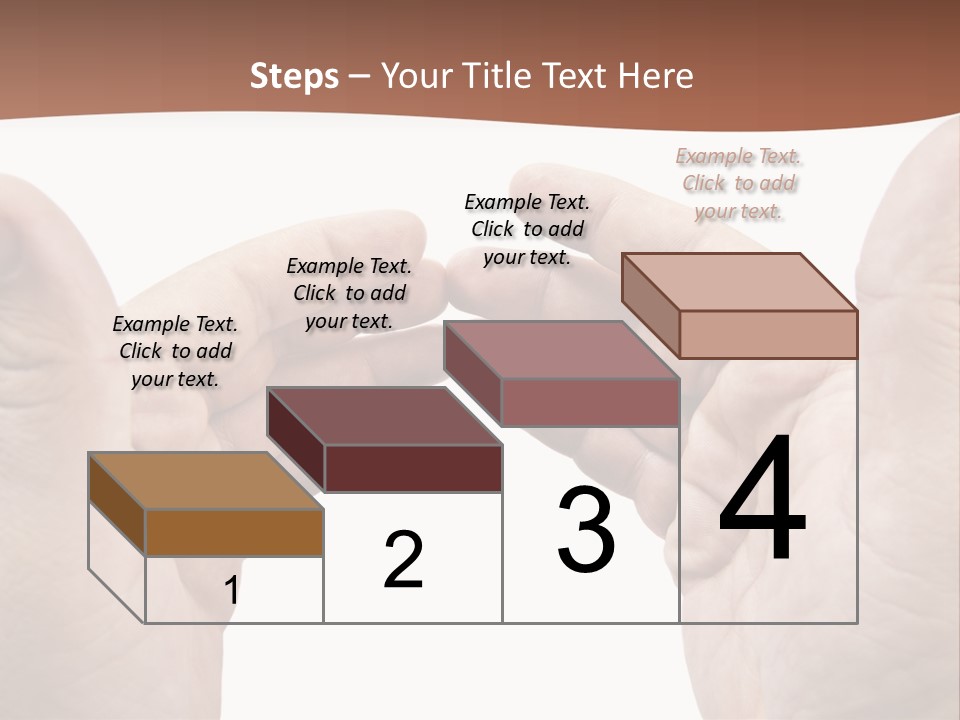 Steps – Your Title Text Here

Example Text. Click to add your text.

Example Text. Click to add your text.

Example Text. Click to add your text.

Example Text. Click to add your text.

1

2

3

4